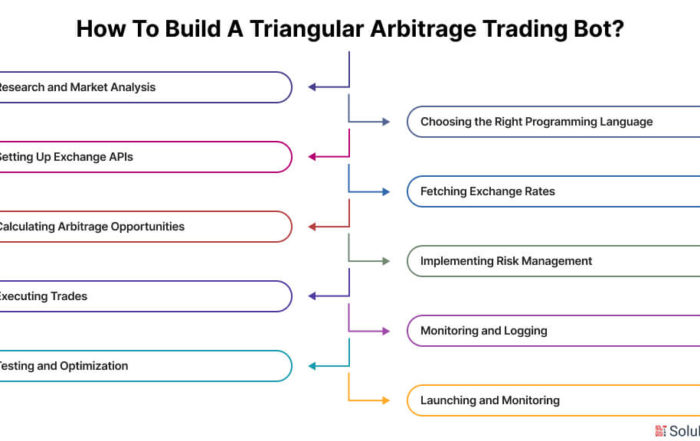 How To Build A Triangular Arbitrage Trading Bot?

Research and Market Analysis

Choosing the Right Programming Language

Setting Up Exchange APIs

Fetching Exchange Rates

Calculating Arbitrage Opportunities

Implementing Risk Management

Executing Trades

Monitoring and Logging

Testing and Optimization

Launching and Monitoring

Solul